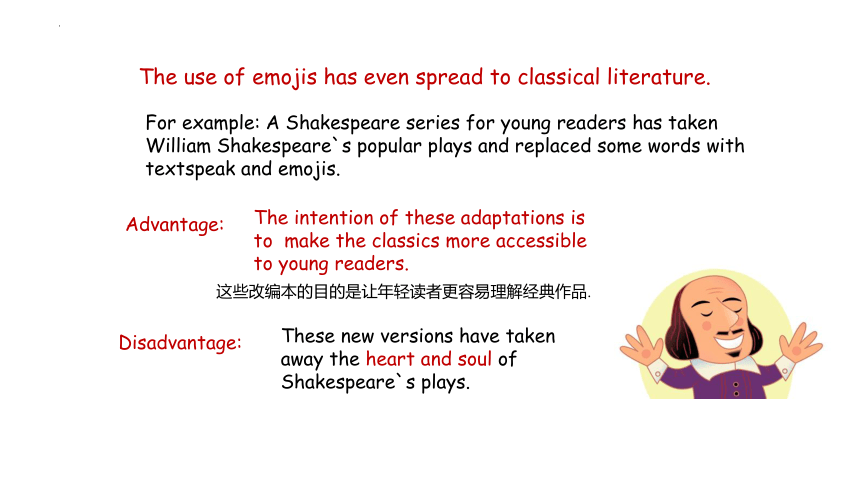 The use of emojis has even spread to classical literature.

For example: A Shakespeare series for young readers has taken William Shakespeare`s popular plays and replaced some words with textspeak and emojis.

Advantage: The intention of these adaptations is to make the classics more accessible to young readers.

这些改编本的目的是让年轻读者更容易理解经典作品.

Disadvantage: These new versions have taken away the heart and soul of Shakespeare`s plays.